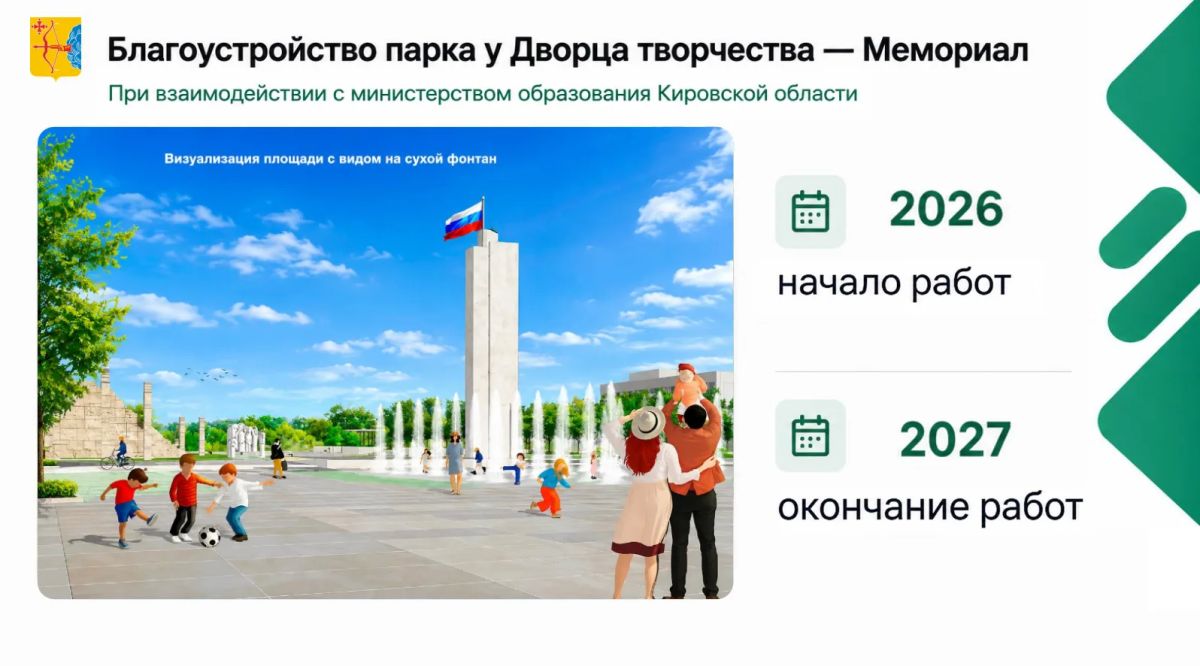 Благоустройство парка у Дворца творчества — Мемориал

При взаимодействии с министерством образования Кировской области

Визуализация площади с видом на сухой фонтан

2026
начало работ

2027
окончание работ